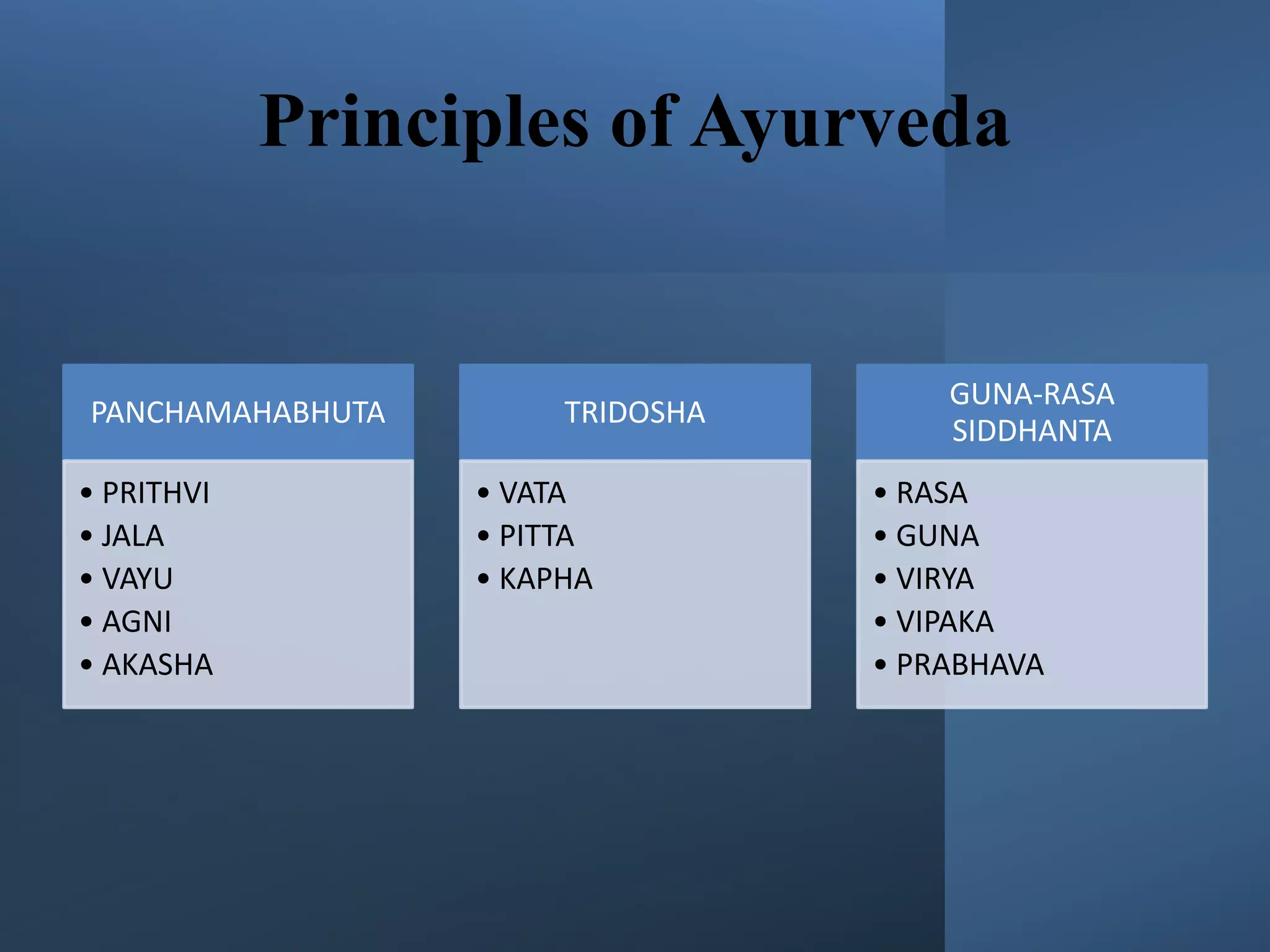 Principles of Ayurveda

PANCHAMAHABHUTA

• PRITHVI
• JALA
• VAYU
• AGNI
• AKASHA

TRIDOSHA

• VATA
• PITTA
• KAPHA

GUNA-RASA SIDDHANTA

• RASA
• GUNA
• VIRYA
• VIPAKA
• PRABHAVA